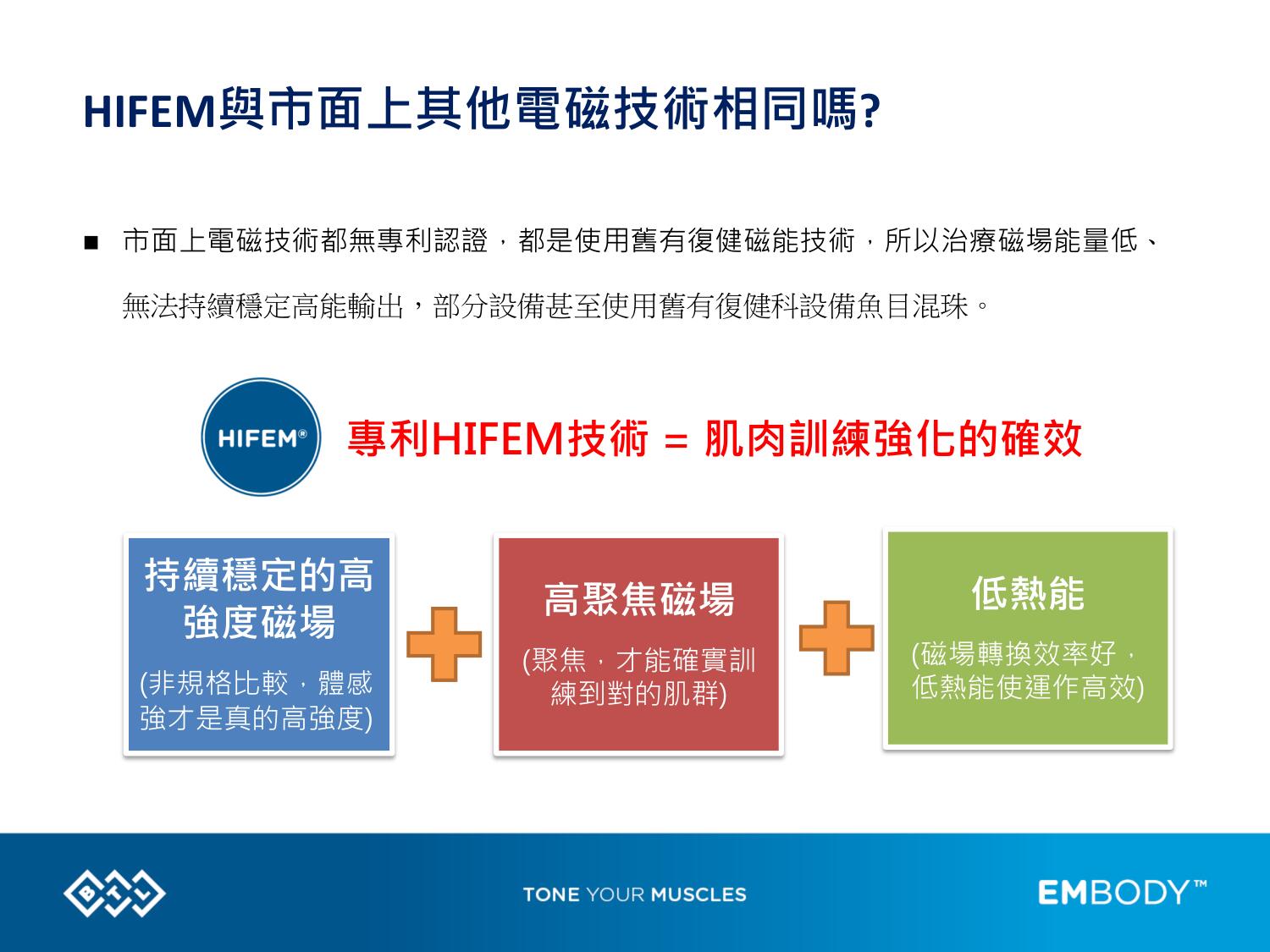 HIFEM與市面上其他電磁技術相同嗎?

■ 市面上電磁技術都無專利認證，都是使用舊有復健磁能技術，所以治療磁場能量低、無法持續穩定高能輸出，部分設備甚至使用舊有復健科設備魚目混珠。

HIFEM®

專利HIFEM技術 = 肌肉訓練強化的確效

持續穩定的高強度磁場

(非規格比較，體感強才是真的高強度)

高聚焦磁場

(聚焦，才能確實訓練到對的肌群)

低熱能

(磁場轉換效率好，低熱能使運作高效)

BTL

TONE YOUR MUSCLES

EMBODY™